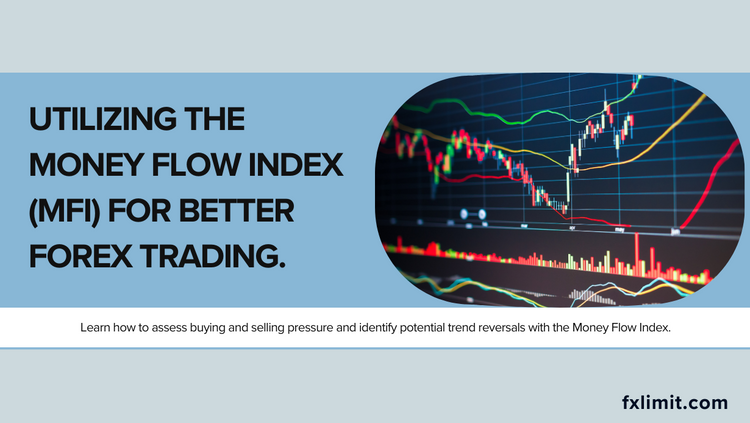 UTILIZING THE MONEY FLOW INDEX (MFI) FOR BETTER FOREX TRADING.

Learn how to assess buying and selling pressure and identify potential trend reversals with the Money Flow Index.

fxlimit.com